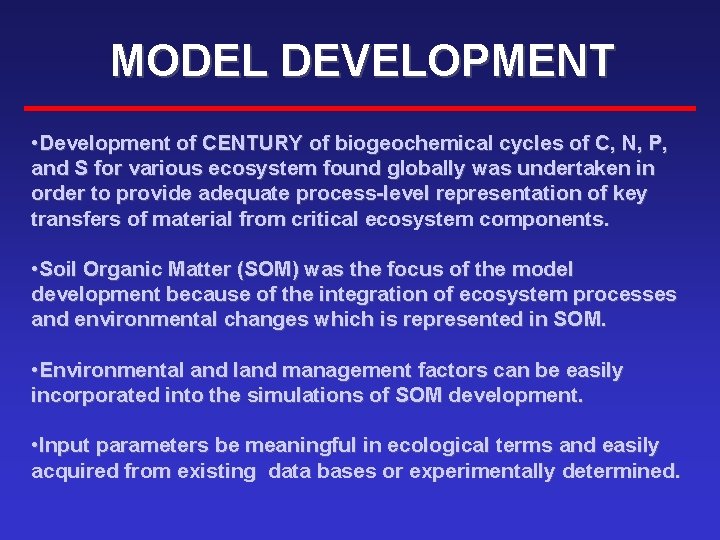 MODEL DEVELOPMENT

•Development of CENTURY of biogeochemical cycles of C, N, P, and S for various ecosystem found globally was undertaken in order to provide adequate process-level representation of key transfers of material from critical ecosystem components.

•Soil Organic Matter (SOM) was the focus of the model development because of the integration of ecosystem processes and environmental changes which is represented in SOM.

•Environmental and land management factors can be easily incorporated into the simulations of SOM development.

•Input parameters be meaningful in ecological terms and easily acquired from existing  data bases or experimentally determined.